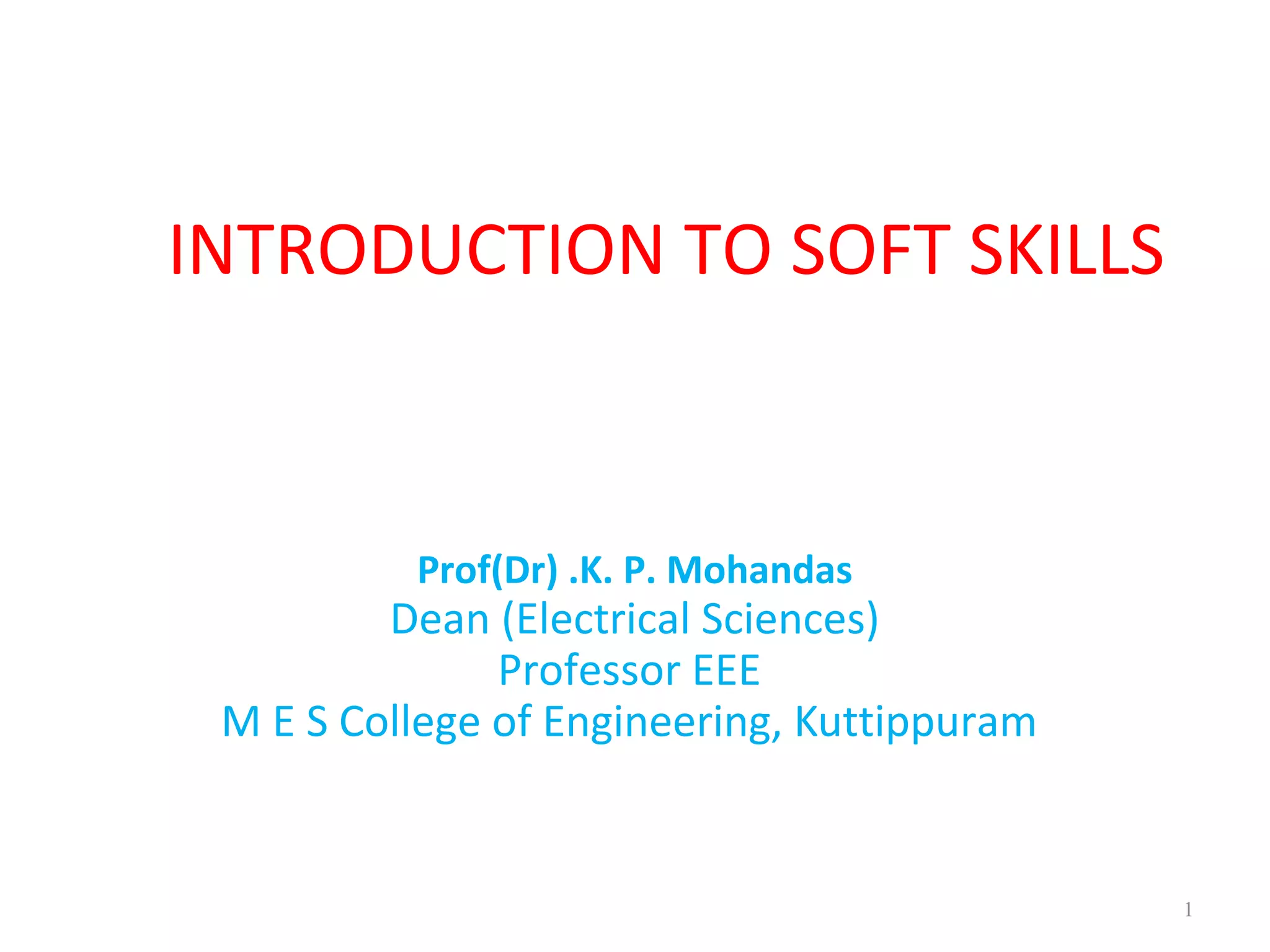 INTRODUCTION TO SOFT SKILLS

Prof(Dr) .K. P. Mohandas
Dean (Electrical Sciences)
Professor EEE
M E S College of Engineering, Kuttippuram

1